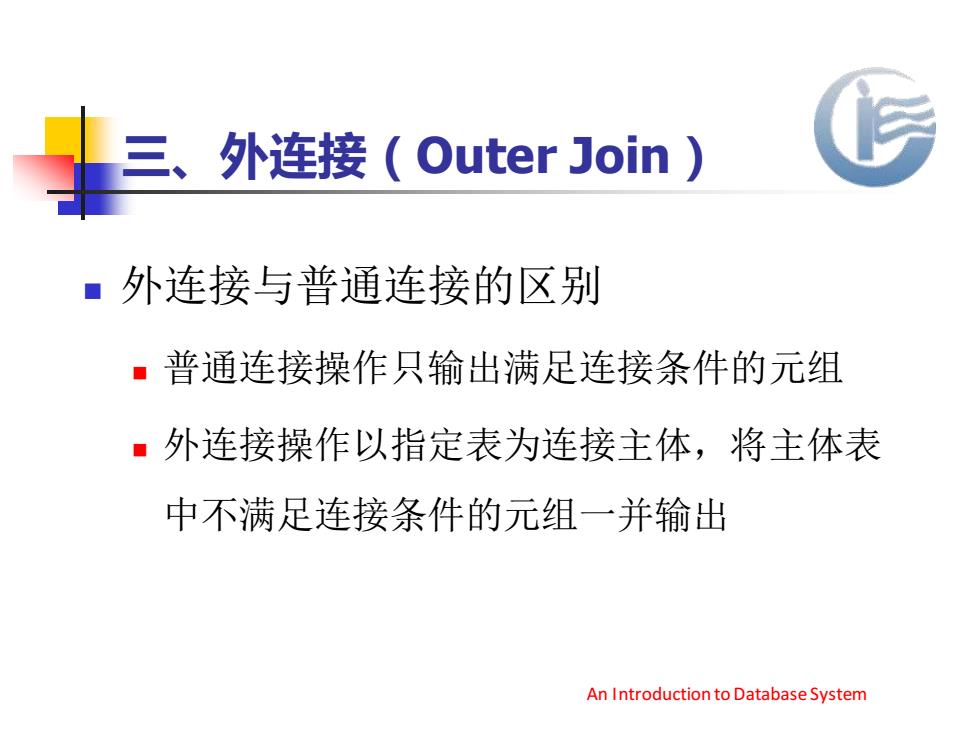 三、外连接（Outer Join）

外连接与普通连接的区别

普通连接操作只输出满足连接条件的元组

外连接操作以指定表为连接主体，将主体表中不满足连接条件的元组一并输出

An Introduction to Database System